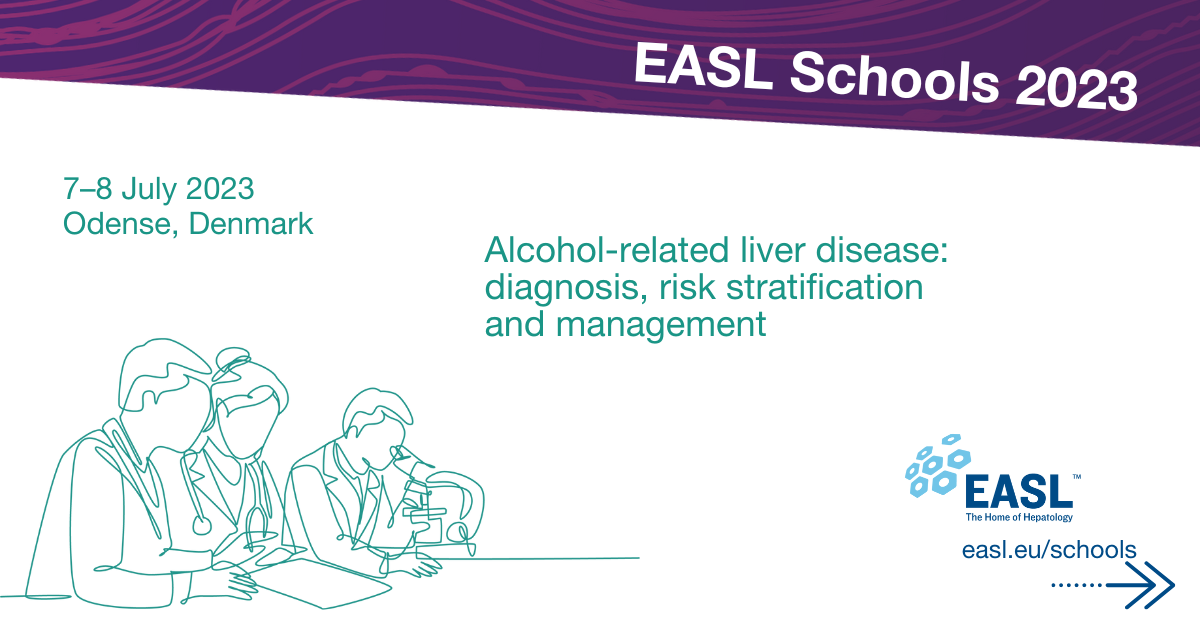 EASL Schools 2023

7–8 July 2023
Odense, Denmark

Alcohol-related liver disease: diagnosis, risk stratification and management

EASL™
The Home of Hepatology

easl.eu/schools